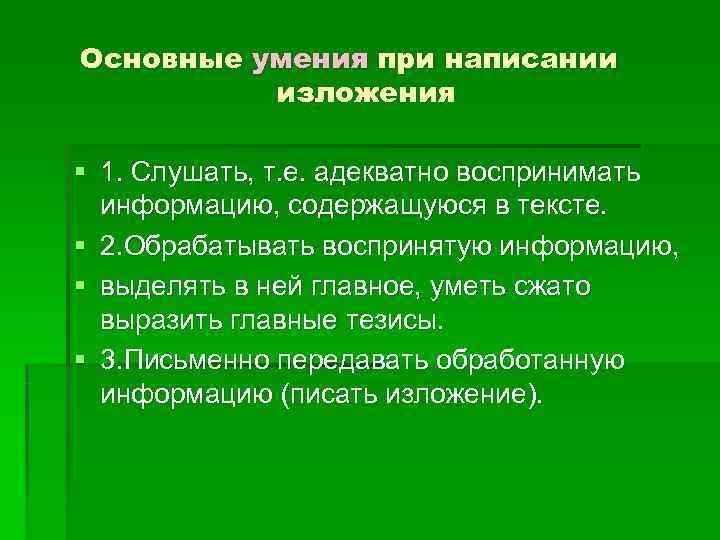 Основные умения при написании изложения

1. Слушать, т.е. адекватно воспринимать информацию, содержащуюся в тексте.

2.Обрабатывать воспринятую информацию,

выделять в ней главное, уметь сжато выразить главные тезисы.

3.Письменно передавать обработанную информацию (писать изложение).